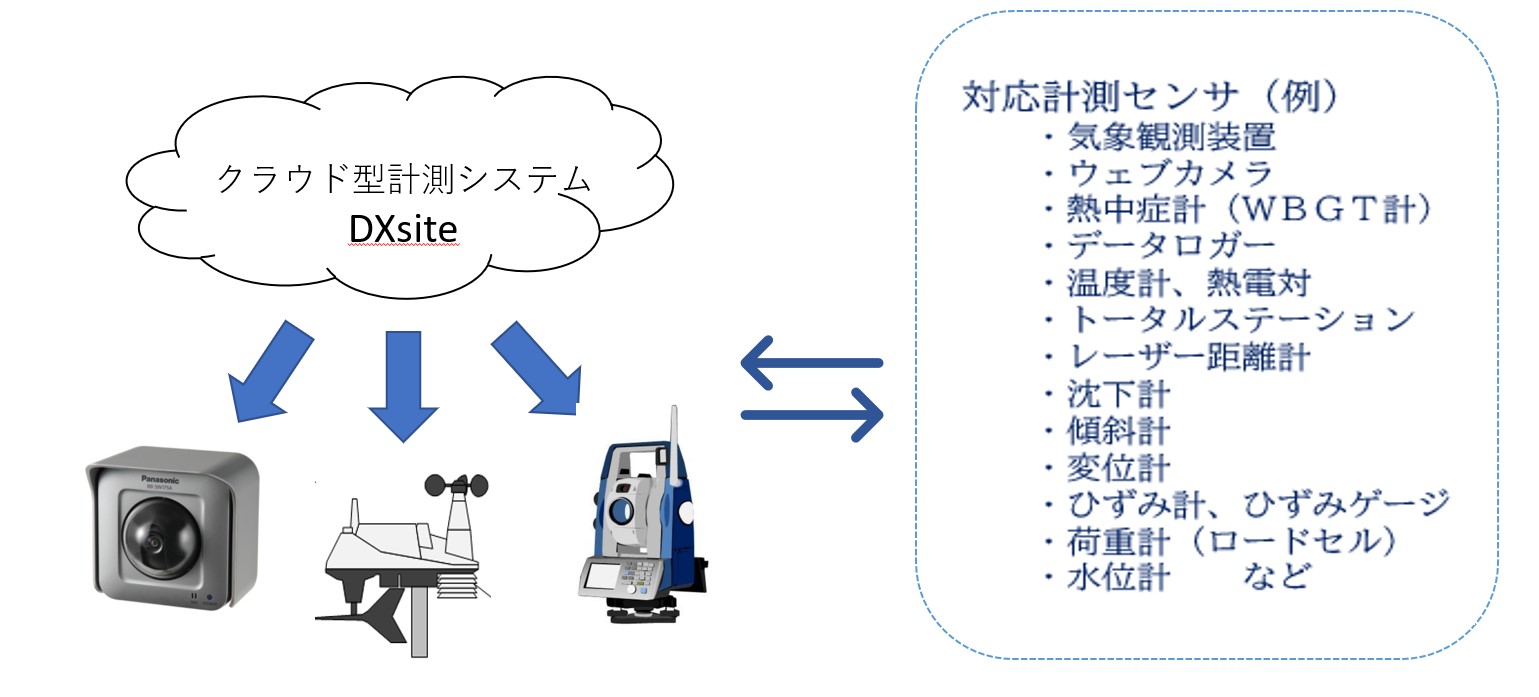 クラウド型計測システム
DXsite

Panasonic

対応計測センサ（例）
・気象観測装置
・ウェブカメラ
・熱中症計（ＷＢＧＴ計）
・データロガー
・温度計、熱電対
・トータルステーション
・レーザー距離計
・沈下計
・傾斜計
・変位計
・ひずみ計、ひずみゲージ
・荷重計（ロードセル）
・水位計　　など